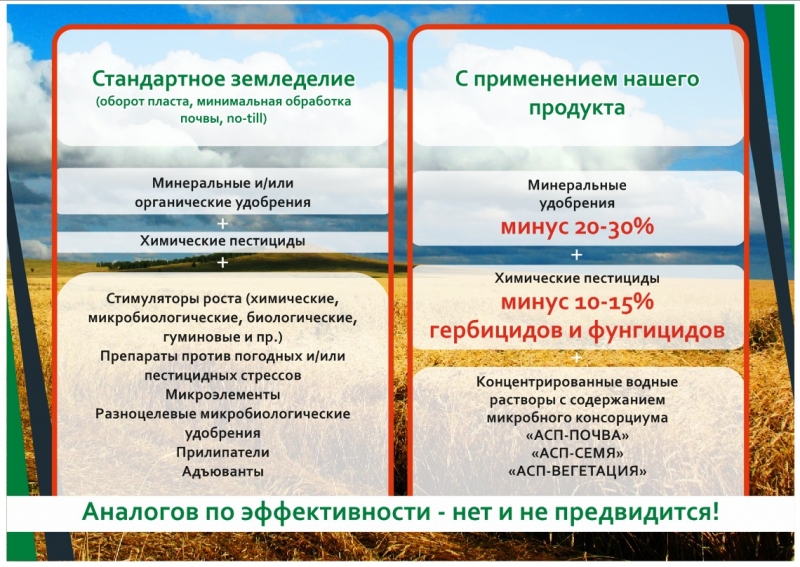 Стандартное земледелие
(оборот пласта, минимальная обработка почвы, no-till)

Минеральные и/или органические удобрения
+
Химические пестициды
+

Стимуляторы роста (химические, микробиологические, биологические, гуминовые и пр.)
Препараты против погодных и/или пестицидных стрессов
Микроэлементы
Разноцелевые микробиологические удобрения
Прилипатели
Адъюванты

С применением нашего продукта

Минеральные удобрения
минус 20-30%
+
Химические пестициды
минус 10-15%
гербицидов и фунгицидов
+

Концентрированные водные растворы с содержанием микробного консорциума
«АСП-ПОЧВА»
«АСП-СЕМЯ»
«АСП-ВЕГЕТАЦИЯ»

Аналогов по эффективности - нет и не предвидится!